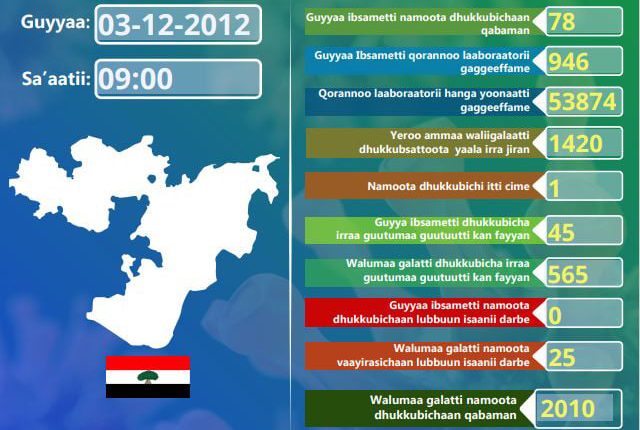 Guyyaa: 03-12-2012

Sa'aatii: 09:00

Guyyaa ibsametti namoota dhukkubichaan qabaman 78

Guyyaa Ibsametti qorannoo laaboraatorii gaggeeffame 946

Qorannoo laaboraatorii hanga yoonaatti gaggeeffame 53874

Yeroo ammaa waliigalaatti dhukkubsattoota yaala irra jiran 1420

Namoota dhukkubichi itti cime 1

Guyya ibsametti dhukkubicha irraa guutumaa guutuutti kan fayyan 45

Walumaa galatti dhukkubicha irraa guutumaa guutuutti kan fayyan 565

Guyyaa ibsametti namoota dhukkubichaan lubbuun isaanii darbe 0

Walumaa galatti namoota vaayirasichaan lubbuun isaanii darbe 25

Walumaa galatti namoota dhukkubichaan qabaman 2010